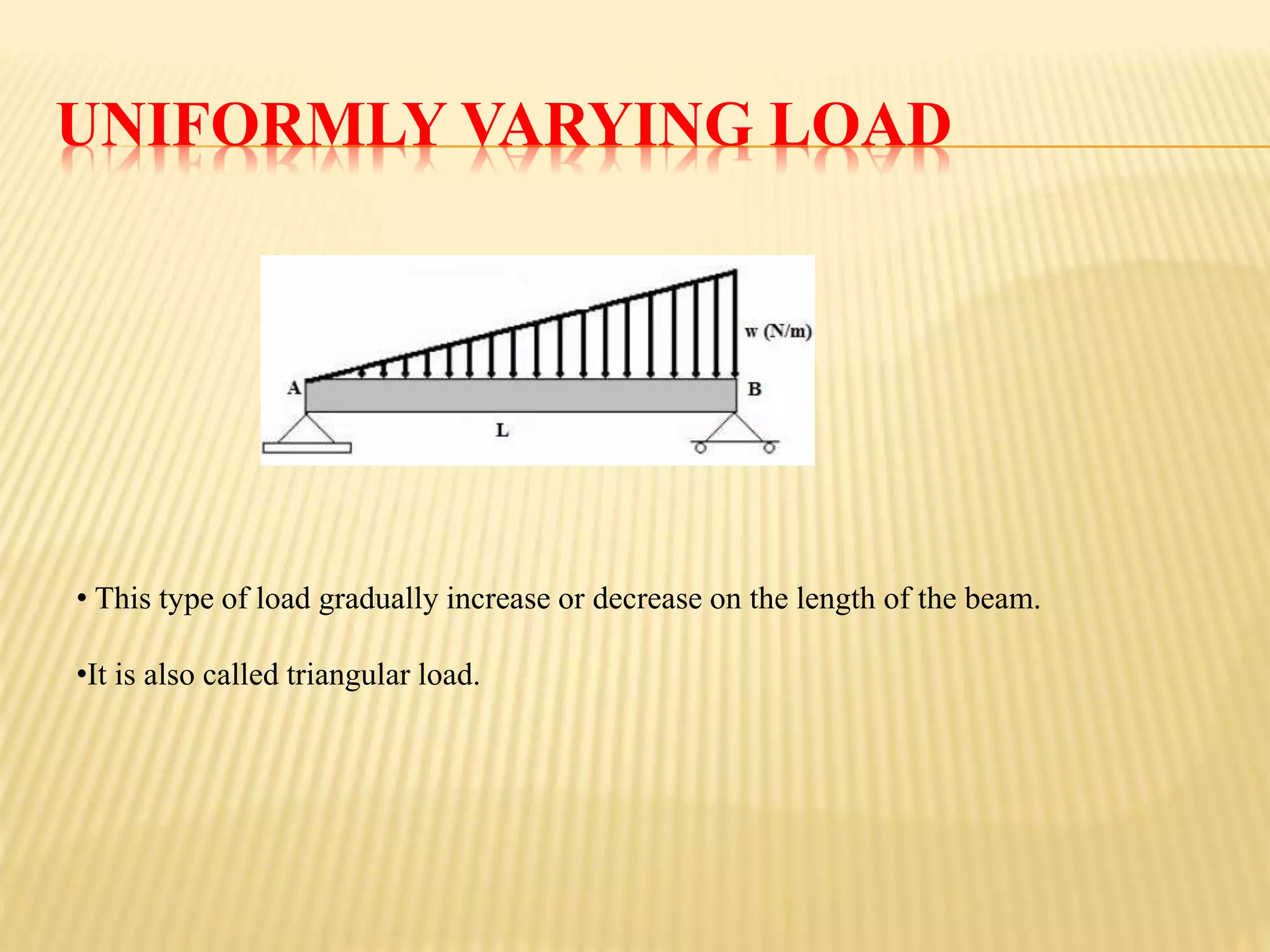 UNIFORMLY VARYING LOAD

w (N/m)

A

B

L

• This type of load gradually increase or decrease on the length of the beam.

•It is also called triangular load.